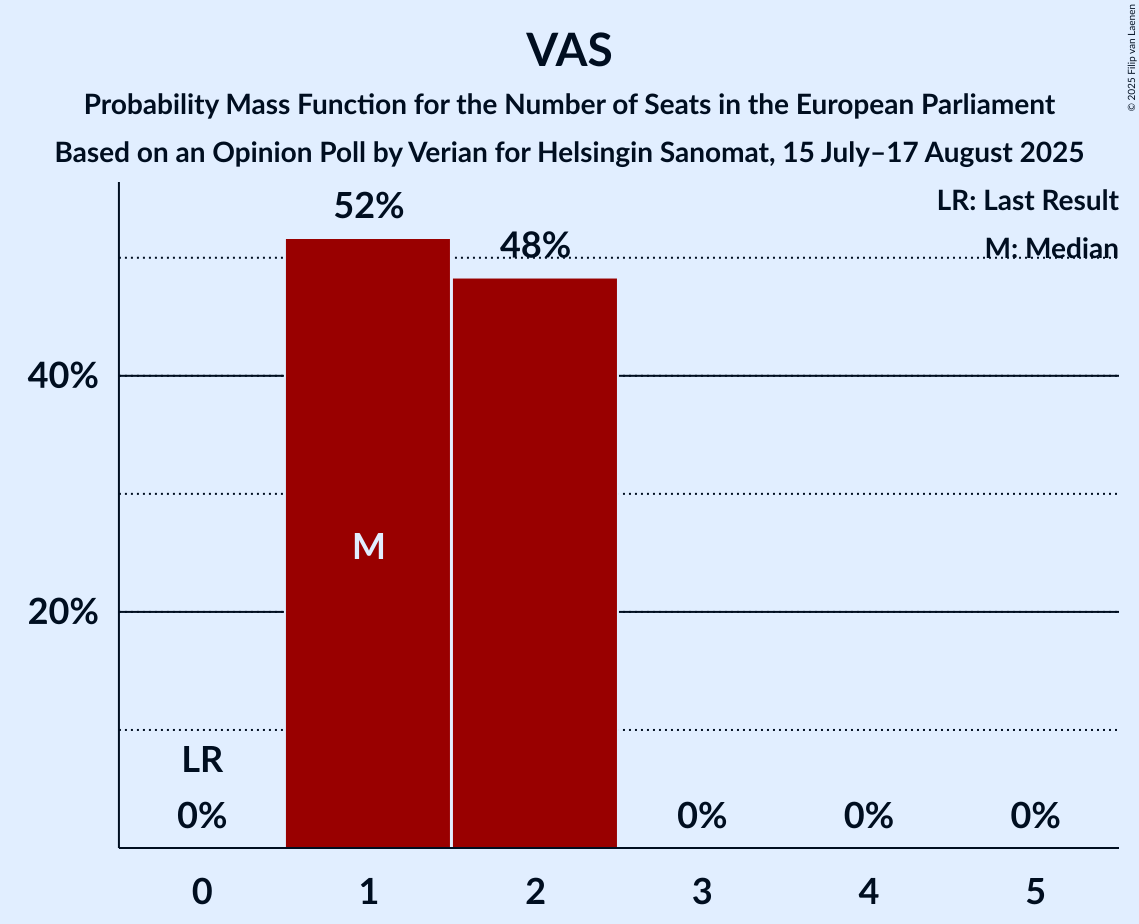 VAS

Probability Mass Function for the Number of Seats in the European Parliament

Based on an Opinion Poll by Verian for Helsingin Sanomat, 15 July–17 August 2025

© 2025 Filip van Laenen

LR: Last Result

M: Median

40%

20%

52%

48%

M

LR

0%

0%

0%

0%

0

1

2

3

4

5